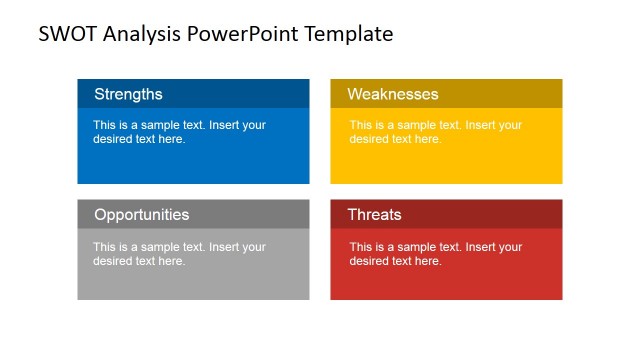 SWOT Analysis PowerPoint Template

Strengths

This is a sample text. Insert your desired text here.

Weaknesses

This is a sample text. Insert your desired text here.

Opportunities

This is a sample text. Insert your desired text here.

Threats

This is a sample text. Insert your desired text here.